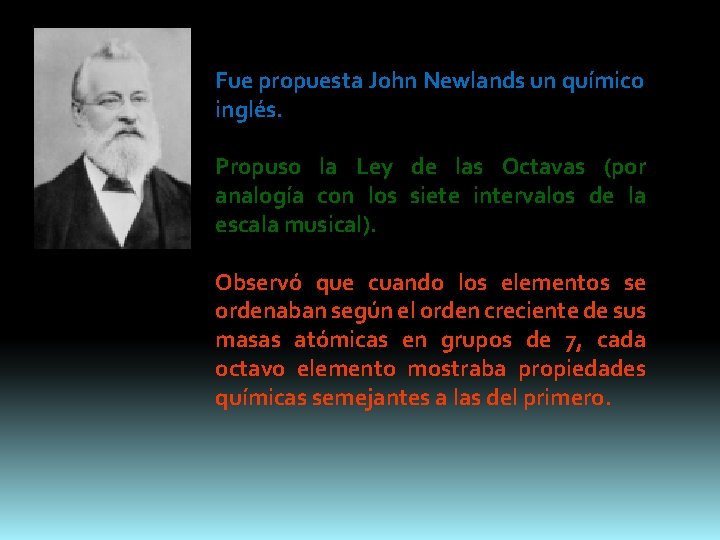 Fue propuesta John Newlands un químico inglés.

Propuso la Ley de las Octavas (por analogía con los siete intervalos de la escala musical).

Observó que cuando los elementos se ordenaban según el orden creciente de sus masas atómicas en grupos de 7, cada octavo elemento mostraba propiedades químicas semejantes a las del primero.